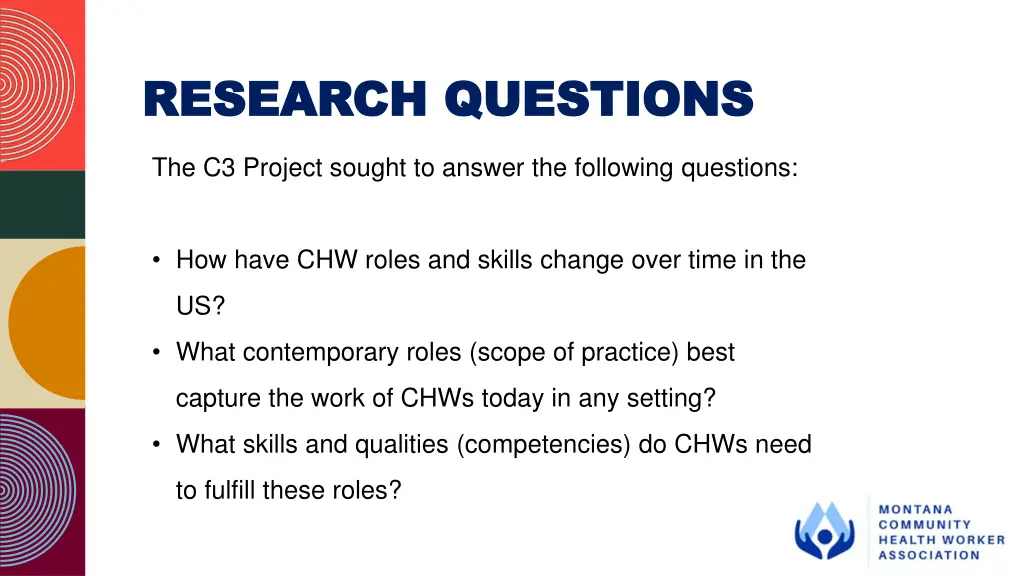 RESEARCH QUESTIONS

The C3 Project sought to answer the following questions:

• How have CHW roles and skills change over time in the US?
• What contemporary roles (scope of practice) best capture the work of CHWs today in any setting?
• What skills and qualities (competencies) do CHWs need to fulfill these roles?

MONTANA COMMUNITY HEALTH WORKER ASSOCIATION